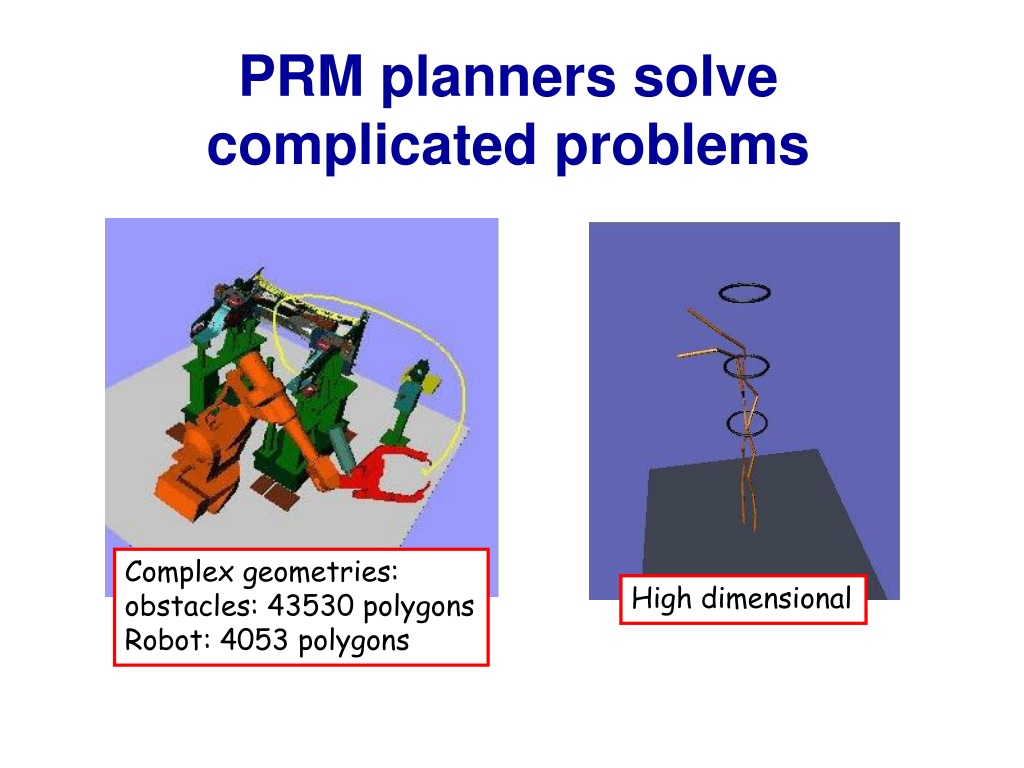 PRM planners solve complicated problems

Complex geometries:
obstacles: 43530 polygons
Robot: 4053 polygons

High dimensional